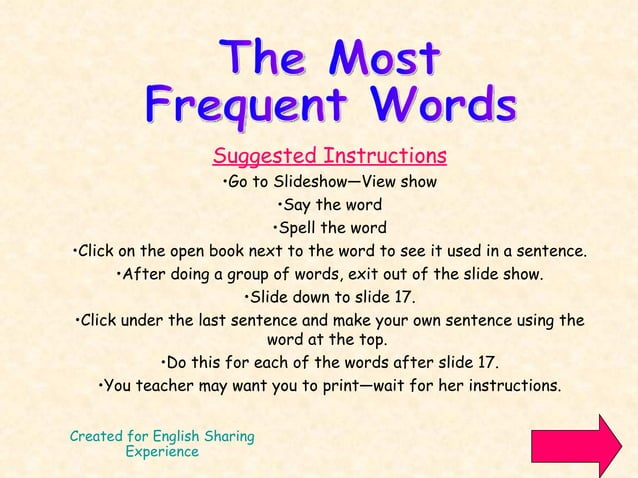 The Most Frequent Words

Suggested Instructions

•Go to Slideshow—View show

•Say the word

•Spell the word

•Click on the open book next to the word to see it used in a sentence.

•After doing a group of words, exit out of the slide show.

•Slide down to slide 17.

•Click under the last sentence and make your own sentence using the word at the top.

•Do this for each of the words after slide 17.

•You teacher may want you to print—wait for her instructions.

Created for English Sharing Experience